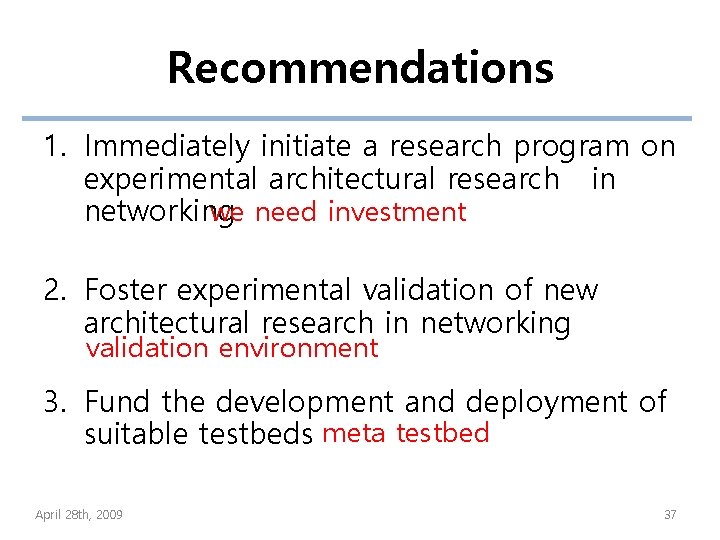 Recommendations

1. Immediately initiate a research program on experimental architectural research in networking we need investment

2. Foster experimental validation of new architectural research in networking validation environment

3. Fund the development and deployment of suitable testbeds meta testbed

April 28th, 2009

37